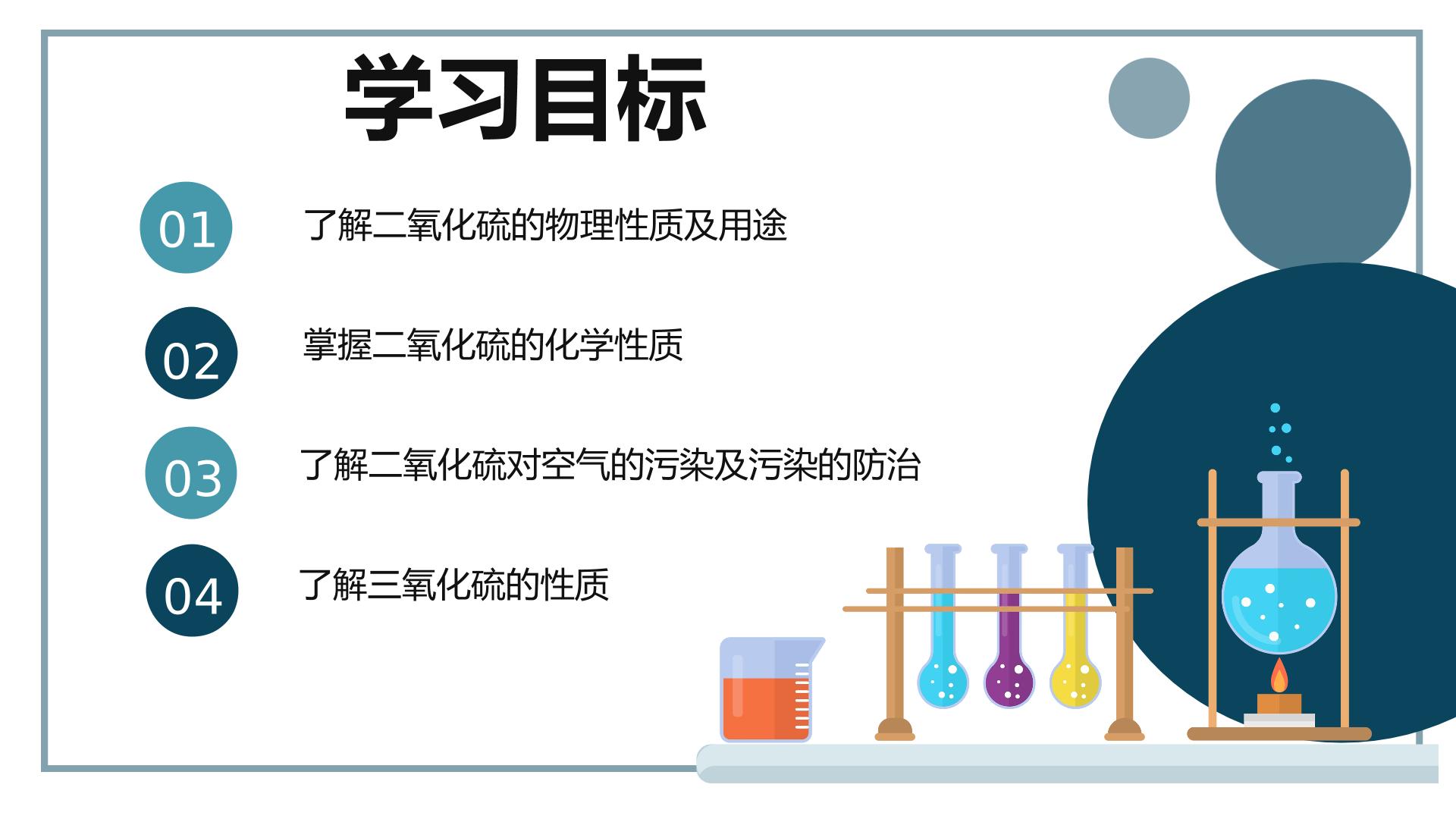 学习目标

01 了解二氧化硫的物理性质及用途

02 掌握二氧化硫的化学性质

03 了解二氧化硫对空气的污染及污染的防治

04 了解三氧化硫的性质